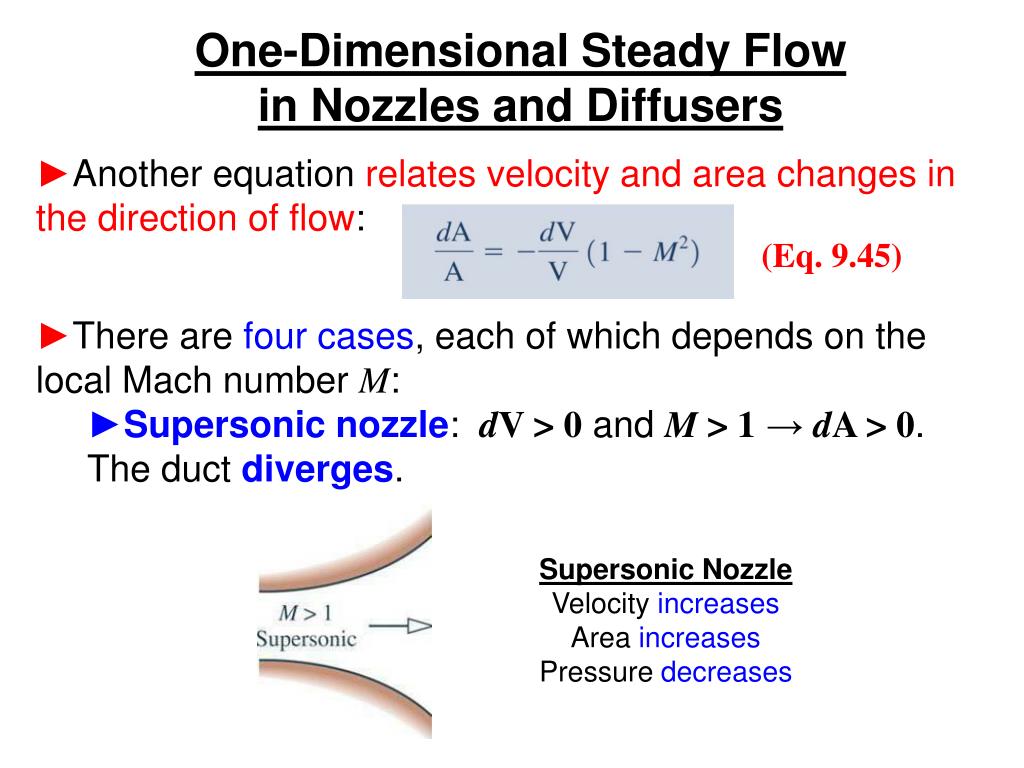 One-Dimensional Steady Flow in Nozzles and Diffusers

►Another equation relates velocity and area changes in the direction of flow:

$\frac{dA}{A} = -\frac{dV}{V}(1 - M^2)$ (Eq. 9.45)

►There are four cases, each of which depends on the local Mach number $M$:

►Supersonic nozzle: $dV > 0$ and $M > 1 \rightarrow dA > 0$. The duct diverges.

$M > 1$
Supersonic

Supersonic Nozzle
Velocity increases
Area increases
Pressure decreases